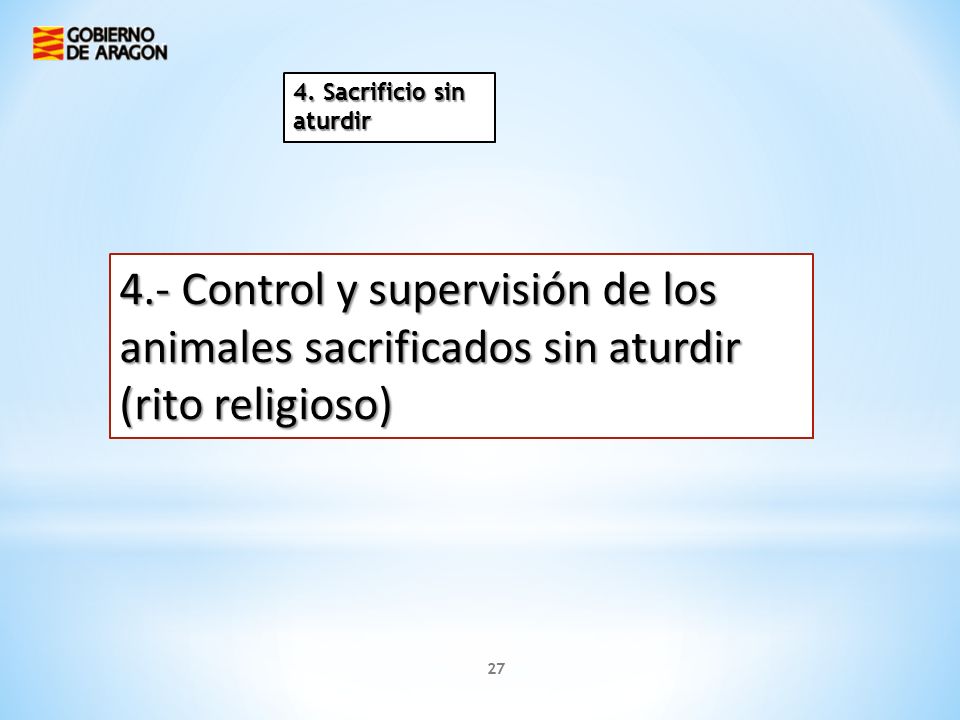 GOBIERNO DE ARAGON

4. Sacrificio sin aturdir

4.- Control y supervisión de los animales sacrificados sin aturdir (rito religioso)

27